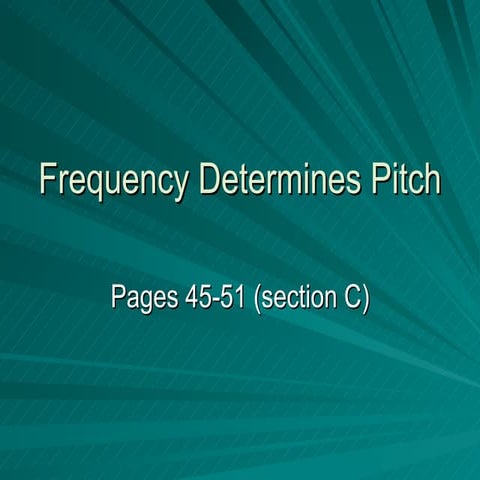 Frequency Determines Pitch

Pages 45-51 (section C)